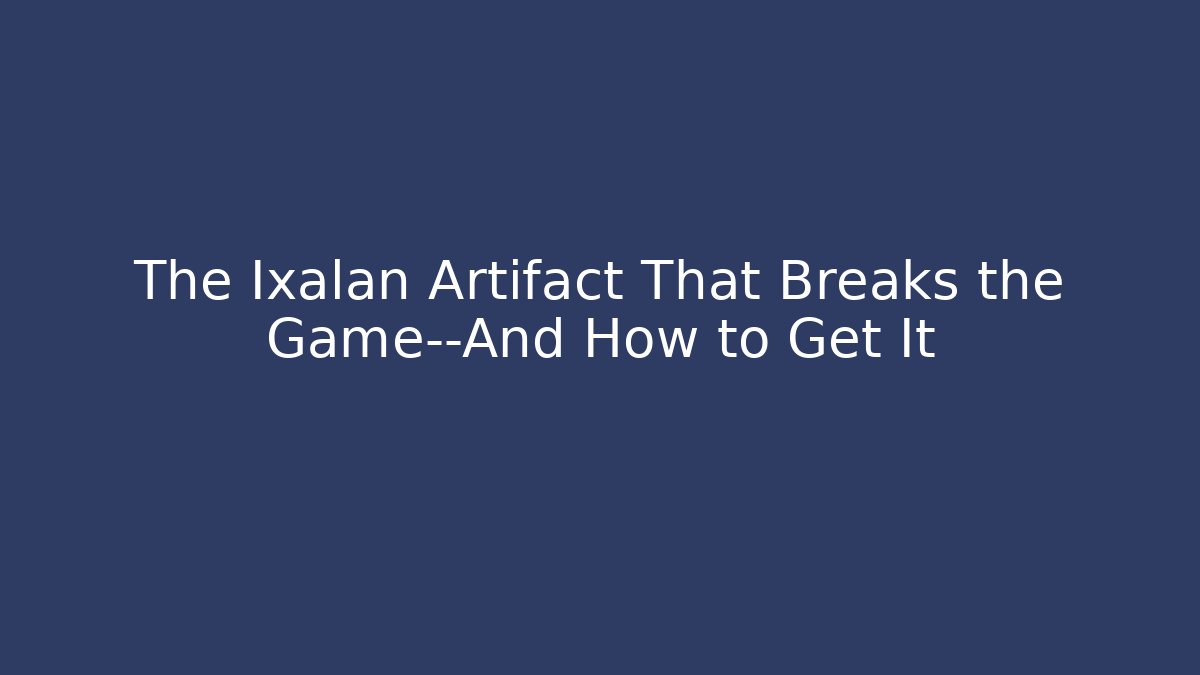 The Ixalan Artifact That Breaks the Game--And How to Get It